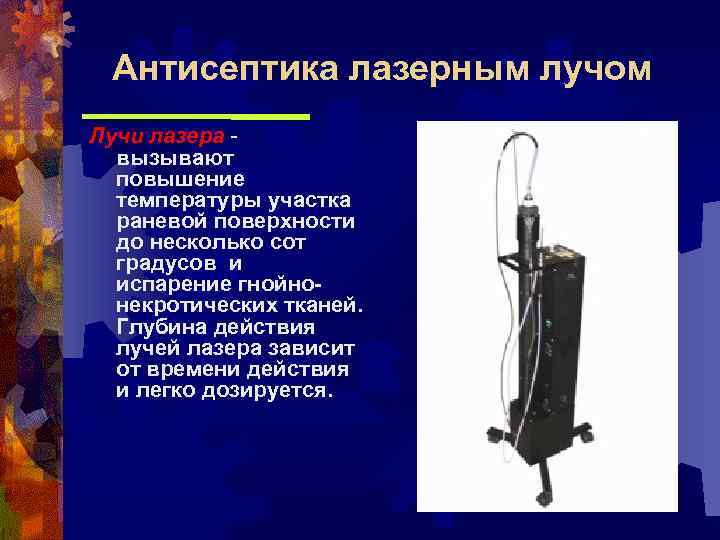 Антисептика лазерным лучом

Лучи лазера - вызывают повышение температуры участка раневой поверхности до несколько сот градусов и испарение гнойно-некротических тканей. Глубина действия лучей лазера зависит от времени действия и легко дозируется.